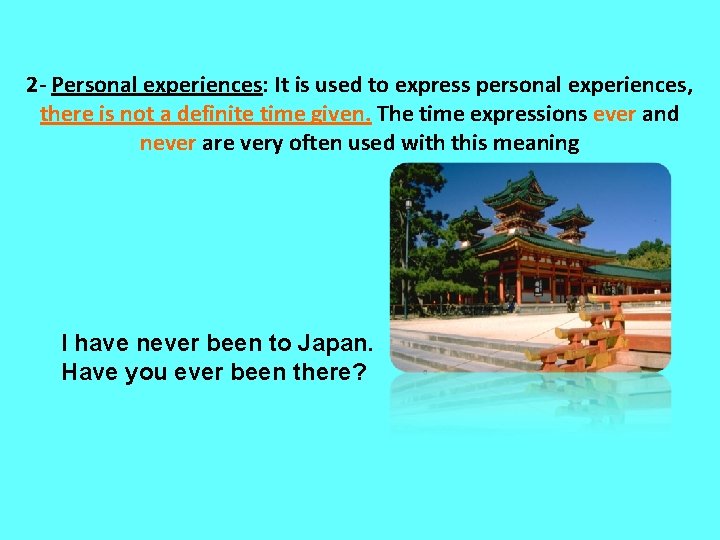 2- Personal experiences: It is used to express personal experiences, there is not a definite time given. The time expressions ever and never are very often used with this meaning

I have never been to Japan.
Have you ever been there?